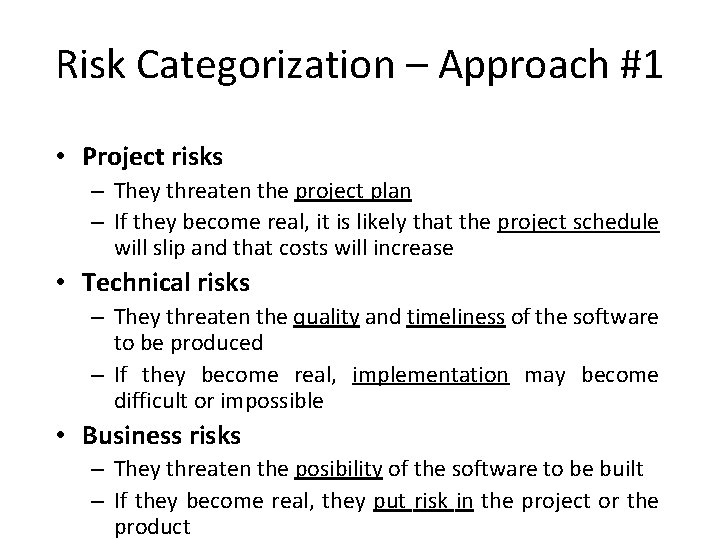 Risk Categorization – Approach #1

• Project risks
– They threaten the project plan
– If they become real, it is likely that the project schedule will slip and that costs will increase

• Technical risks
– They threaten the quality and timeliness of the software to be produced
– If they become real, implementation may become difficult or impossible

• Business risks
– They threaten the posibility of the software to be built
– If they become real, they put risk in the project or the product